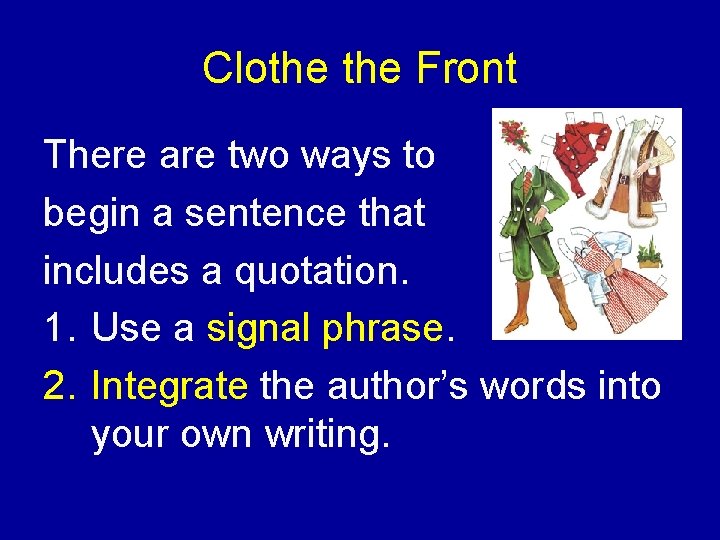 Clothe the Front

There are two ways to begin a sentence that includes a quotation.

1. Use a signal phrase.
2. Integrate the author’s words into your own writing.